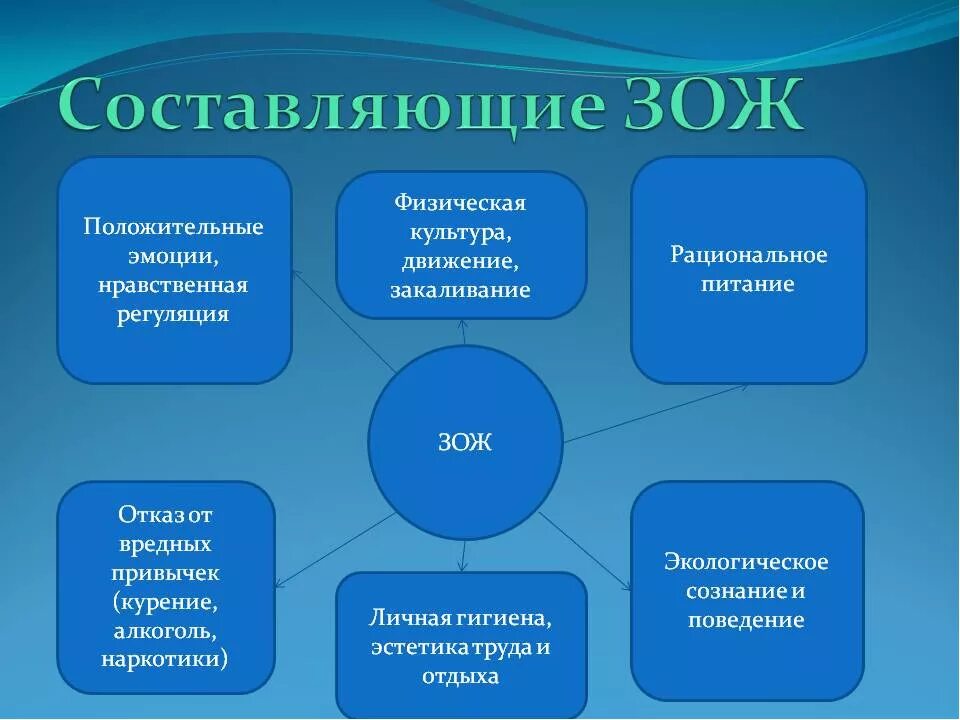 Составляющие ЗОЖ

Положительные эмоции, нравственная регуляция

Физическая культура, движение, закаливание

Рациональное питание

ЗОЖ

Отказ от вредных привычек (курение, алкоголь, наркотики)

Личная гигиена, эстетика труда и отдыха

Экологическое сознание и поведение